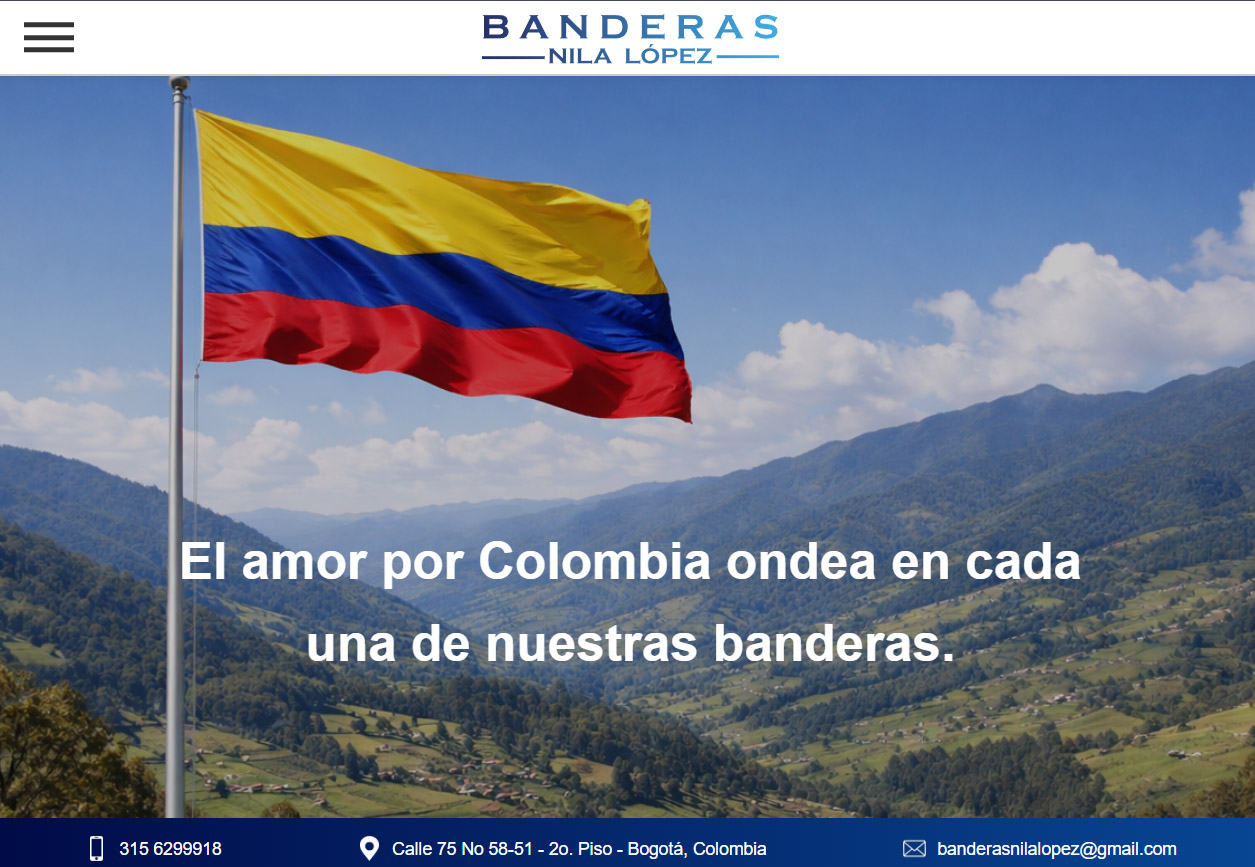 BANDERAS
NILA LÓPEZ

El amor por Colombia ondea en cada una de nuestras banderas.

315 6299918
Calle 75 No 58-51 - 2o. Piso - Bogotá, Colombia
banderasnilalopez@gmail.com